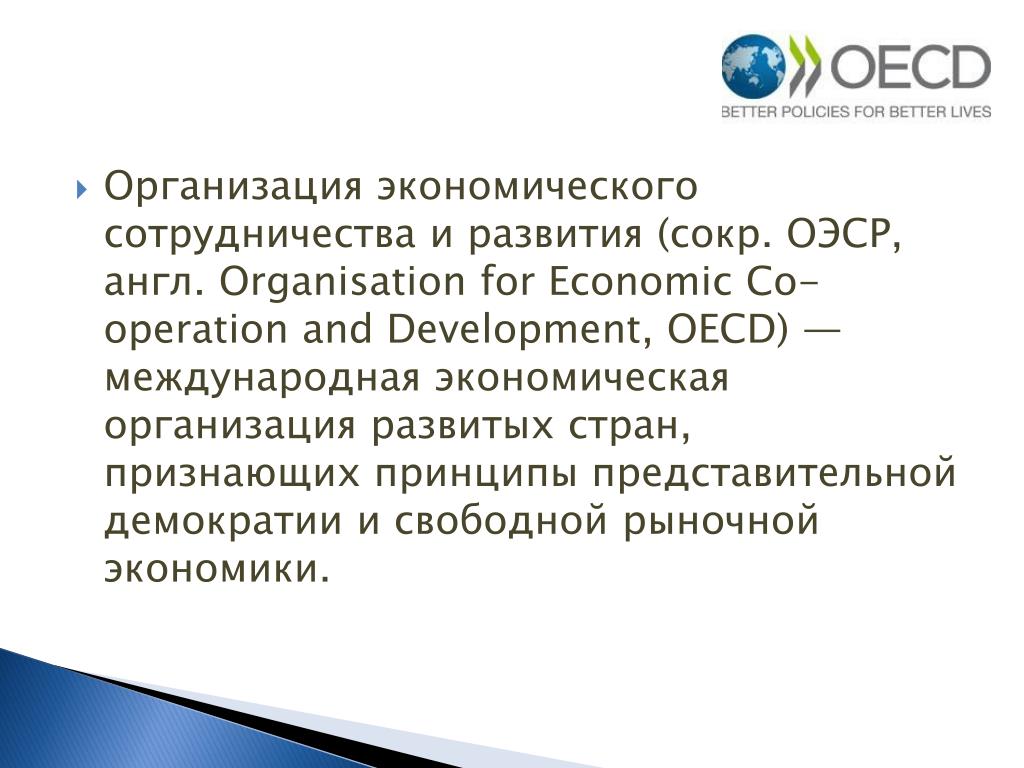 OECD
BETTER POLICIES FOR BETTER LIVES

Организация экономического сотрудничества и развития (сокр. ОЭСР, англ. Organisation for Economic Co-operation and Development, OECD) — международная экономическая организация развитых стран, признающих принципы представительной демократии и свободной рыночной экономики.